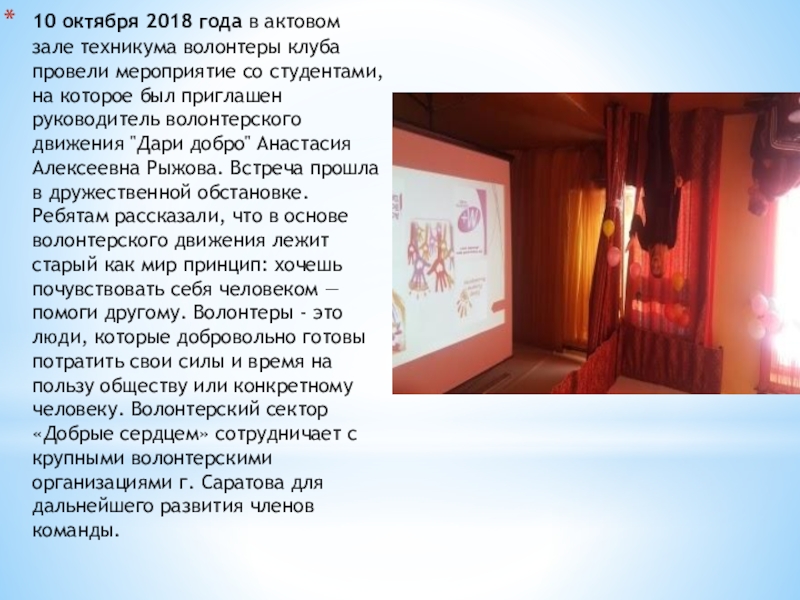 * 10 октября 2018 года в актовом зале техникума волонтеры клуба провели мероприятие со студентами, на которое был приглашен руководитель волонтерского движения "Дари добро" Анастасия Алексеевна Рыжова. Встреча прошла в дружественной обстановке. Ребятам рассказали, что в основе волонтерского движения лежит старый как мир принцип: хочешь почувствовать себя человеком — помоги другому. Волонтеры - это люди, которые добровольно готовы потратить свои силы и время на пользу обществу или конкретному человеку. Волонтерский сектор «Добрые сердцем» сотрудничает с крупными волонтерскими организациями г. Саратова для дальнейшего развития членов команды.